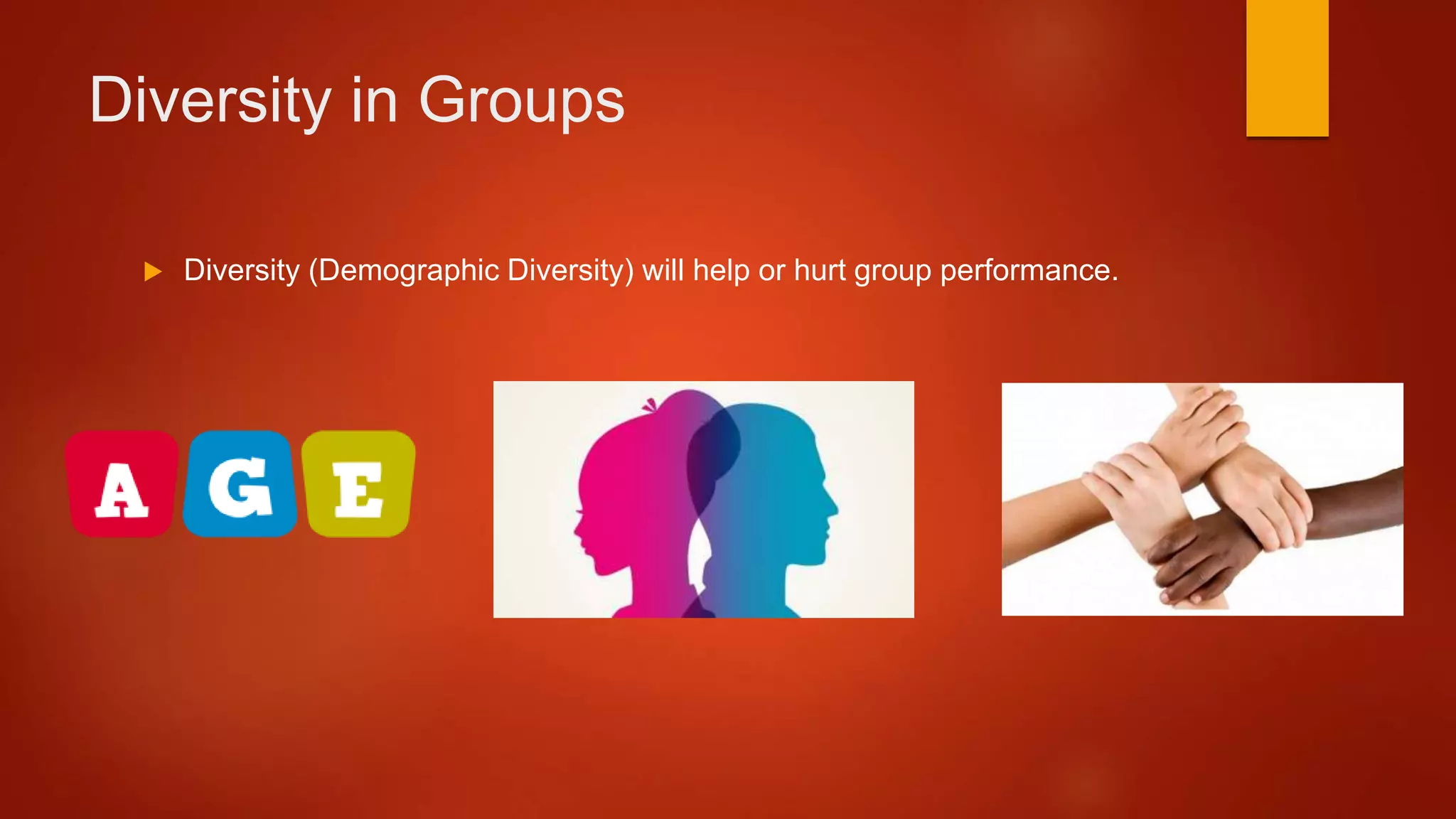 Diversity in Groups

Diversity (Demographic Diversity) will help or hurt group performance.

A G E